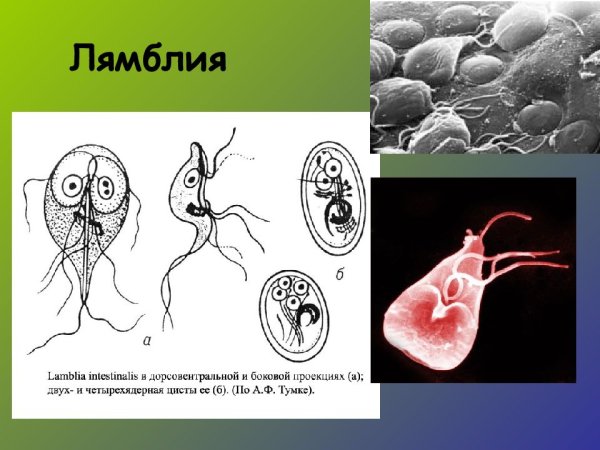 Лямблия

а

б

Lamblia intestinalis в дорсовентральной и боковой проекциях (а); двух- и четырехядерная цисты ее (б). (По А.Ф. Тумке).